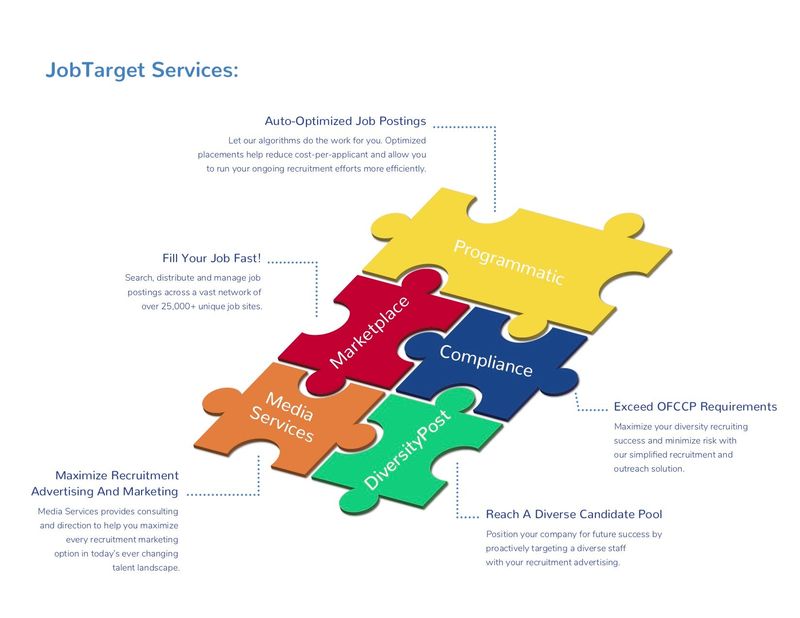 JobTarget Services:

Auto-Optimized Job Postings

Let our algorithms do the work for you. Optimized placements help reduce cost-per-applicant and allow you to run your ongoing recruitment efforts more efficiently.

Fill Your Job Fast!

Search, distribute and manage job postings across a vast network of over 25,000+ unique job sites.

Programmatic

Marketplace

Compliance

Media Services

DiversityPost

Exceed OFCCP Requirements

Maximize your diversity recruiting success and minimize risk with our simplified recruitment and outreach solution.

Maximize Recruitment Advertising And Marketing

Media Services provides consulting and direction to help you maximize every recruitment marketing option in today's ever changing talent landscape.

Reach A Diverse Candidate Pool

Position your company for future success by proactively targeting a diverse staff with your recruitment advertising.